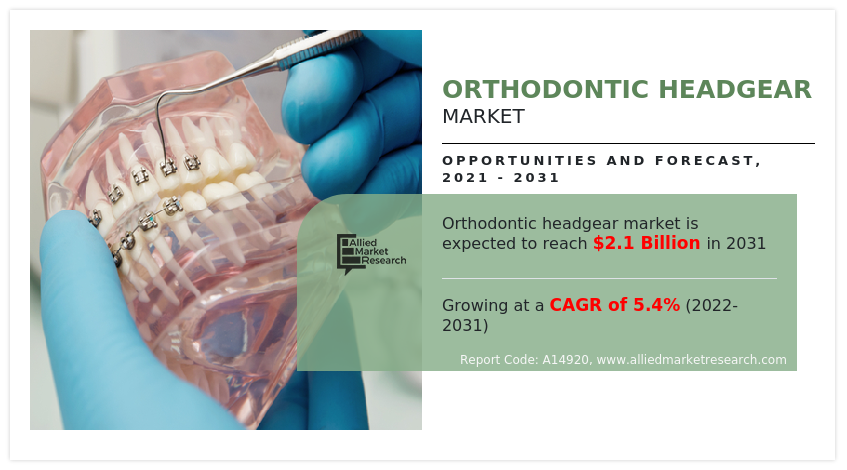 ORTHODONTIC HEADGEAR
MARKET

OPPORTUNITIES AND FORECAST, 2021 - 2031

Allied Market Research

Orthodontic headgear market is expected to reach $2.1 Billion in 2031

Growing at a CAGR of 5.4% (2022-2031)

Report Code: A14920, www.alliedmarketresearch.com